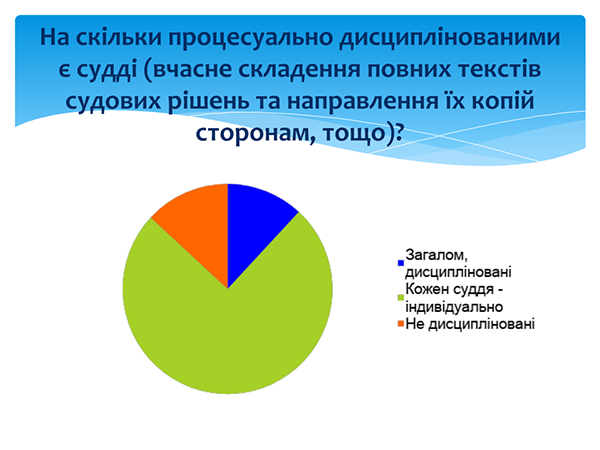 На скільки процесуально дисциплінованими є судді (вчасне складення повних текстів судових рішень та направлення їх копій сторонам, тощо)?

Загалом, дисципліновані
Кожен суддя - індивідуально
Не дисципліновані